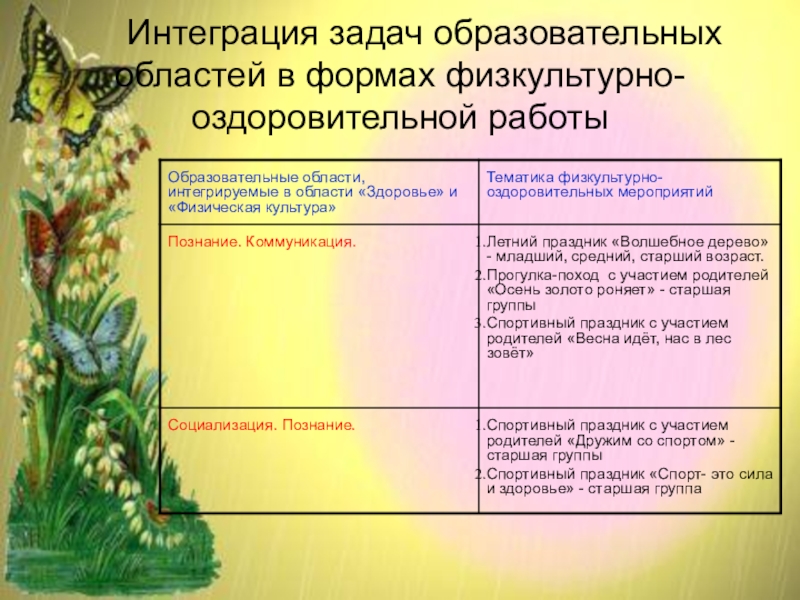 Интеграция задач образовательных областей в формах физкультурно-оздоровительной работы

| Образовательные области, интегрируемые в области «Здоровье» и «Физическая культура» | Тематика физкультурно-оздоровительных мероприятий |
|---|---|
| Познание. Коммуникация. | 1.Летний праздник «Волшебное дерево» - младший, средний, старший возраст. 2.Прогулка-поход с участием родителей «Осень золото роняет» - старшая группы 3.Спортивный праздник с участием родителей «Весна идёт, нас в лес зовёт» |
| Социализация. Познание. | 1.Спортивный праздник с участием родителей «Дружим со спортом» - старшая группы 2.Спортивный праздник «Спорт- это сила и здоровье» - старшая группа |